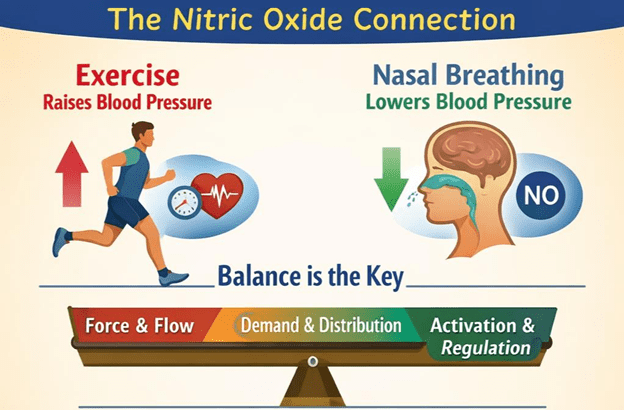 The Nitric Oxide Connection

Exercise
Raises Blood Pressure

Nasal Breathing
Lowers Blood Pressure

NO

Balance is the Key

Force & Flow

Demand & Distribution

Activation & Regulation